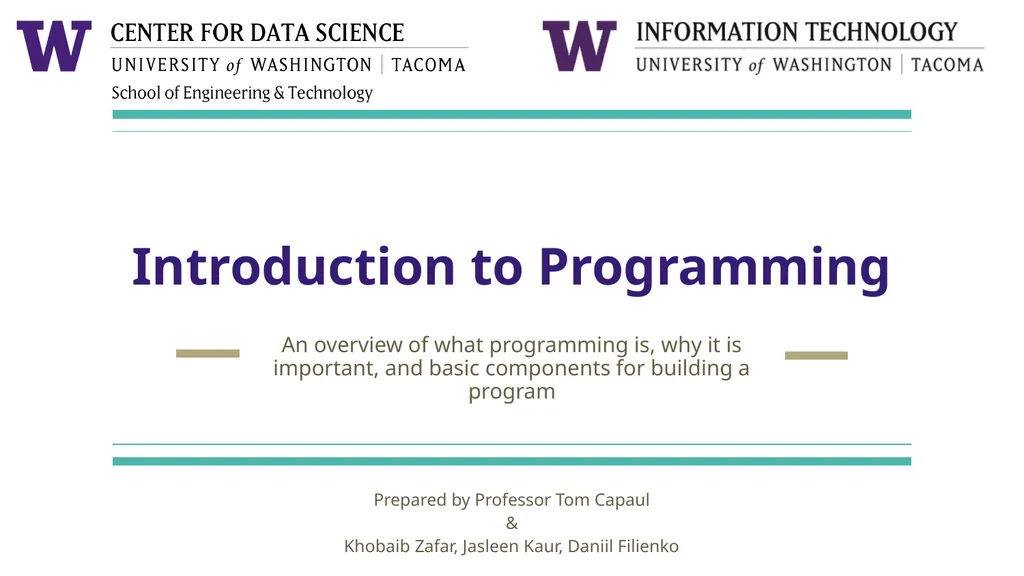 W CENTER FOR DATA SCIENCE
UNIVERSITY of WASHINGTON | TACOMA
School of Engineering & Technology

W INFORMATION TECHNOLOGY
UNIVERSITY of WASHINGTON | TACOMA

Introduction to Programming

An overview of what programming is, why it is important, and basic components for building a program

Prepared by Professor Tom Capaul
&
Khobaib Zafar, Jasleen Kaur, Daniil Filienko